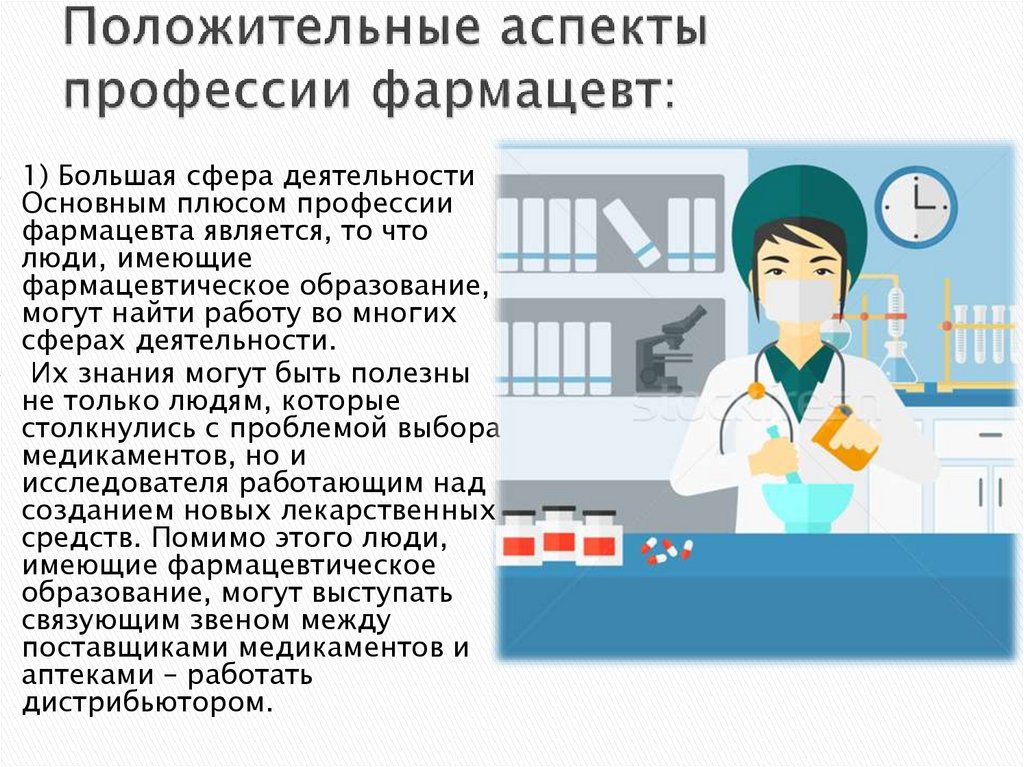 Положительные аспекты профессии фармацевт:

1) Большая сфера деятельности Основным плюсом профессии фармацевта является, то что люди, имеющие фармацевтическое образование, могут найти работу во многих сферах деятельности.

Их знания могут быть полезны не только людям, которые столкнулись с проблемой выбора медикаментов, но и исследователя работающим над созданием новых лекарственных средств. Помимо этого люди, имеющие фармацевтическое образование, могут выступать связующим звеном между поставщиками медикаментов и аптеками – работать дистрибьютором.